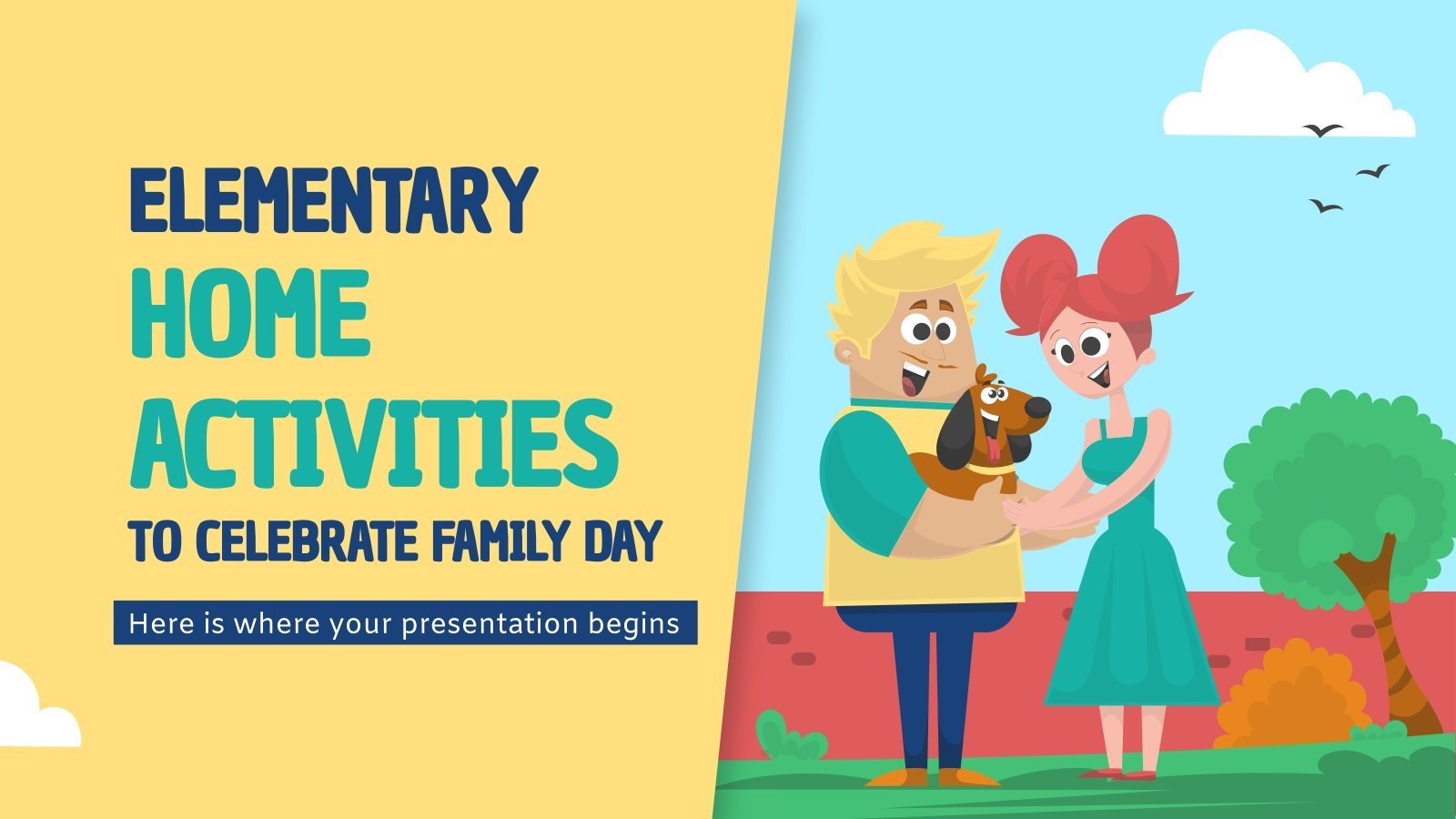 ELEMENTARY HOME ACTIVITIES TO CELEBRATE FAMILY DAY

Here is where your presentation begins